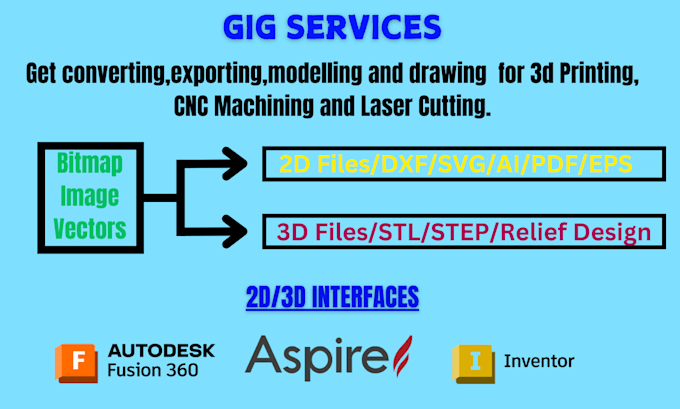 GIG SERVICES

Get converting,exporting,modelling and drawing for 3d Printing, CNC Machining and Laser Cutting.

Bitmap Image Vectors

2D Files/DXF/SVG/AI/PDF/EPS

3D Files/STL/STEP/Relief Design

2D/3D INTERFACES

F AUTODESK Fusion 360

Aspire

I Inventor